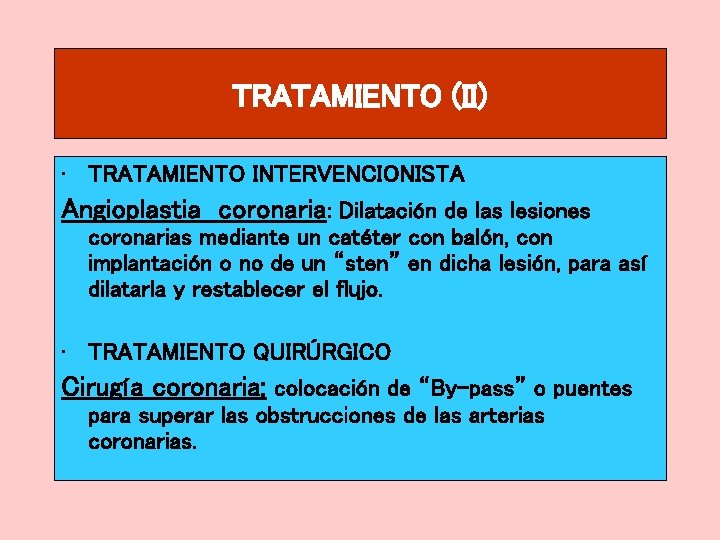 TRATAMIENTO (II)

· TRATAMIENTO INTERVENCIONISTA

Angioplastia coronaria: Dilatación de las lesiones coronarias mediante un catéter con balón, con implantación o no de un “sten” en dicha lesión, para así dilatarla y restablecer el flujo.

· TRATAMIENTO QUIRÚRGICO

Cirugía coronaria; colocación de “By-pass” o puentes para superar las obstrucciones de las arterias coronarias.